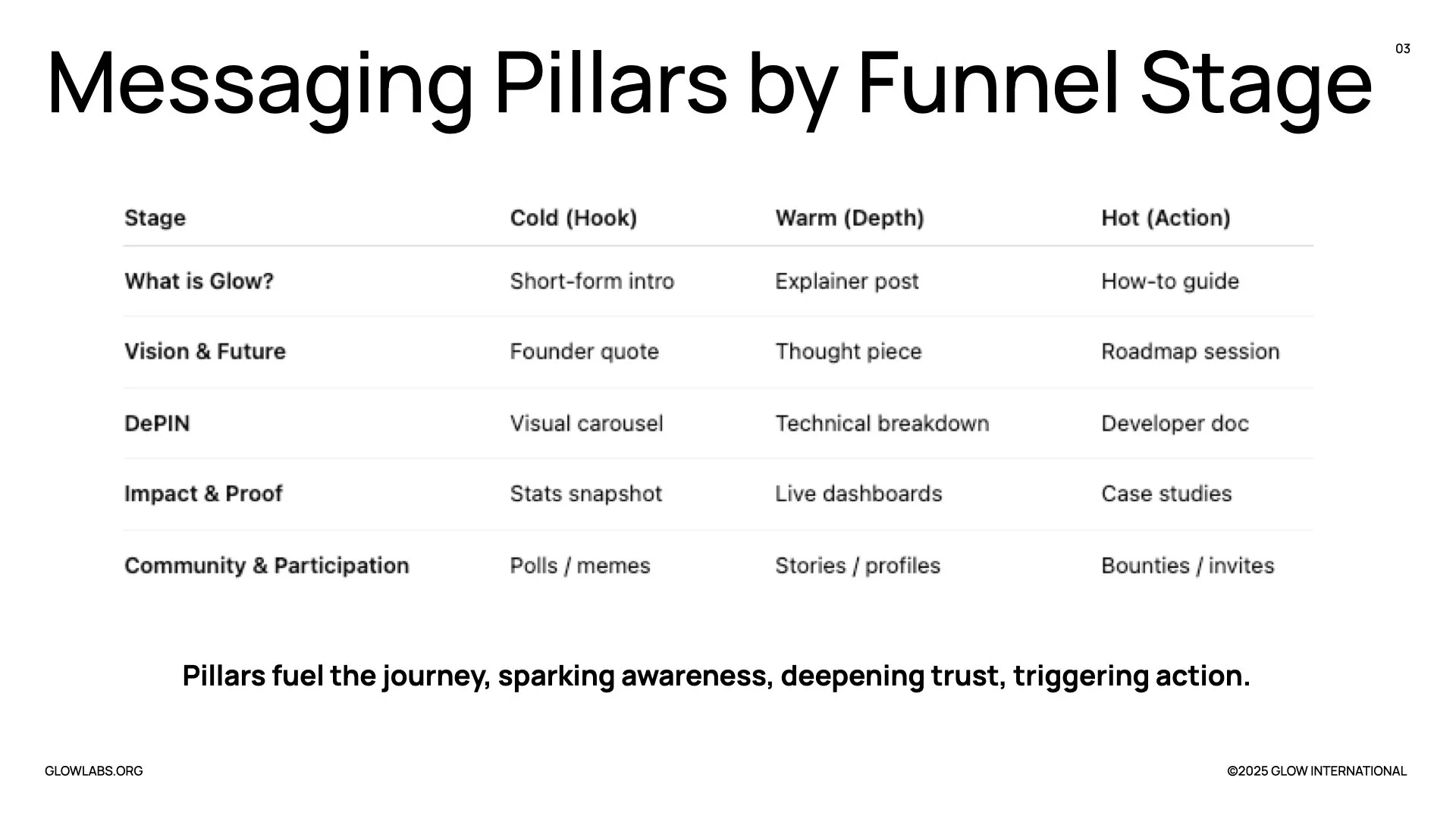 Messaging Pillars by Funnel Stage

03

| Stage | Cold (Hook) | Warm (Depth) | Hot (Action) |
|---|---|---|---|
| What is Glow? | Short-form intro | Explainer post | How-to guide |
| Vision & Future | Founder quote | Thought piece | Roadmap session |
| DePIN | Visual carousel | Technical breakdown | Developer doc |
| Impact & Proof | Stats snapshot | Live dashboards | Case studies |
| Community & Participation | Polls / memes | Stories / profiles | Bounties / invites |

Pillars fuel the journey, sparking awareness, deepening trust, triggering action.

GLOWLABS.ORG

©2025 GLOW INTERNATIONAL